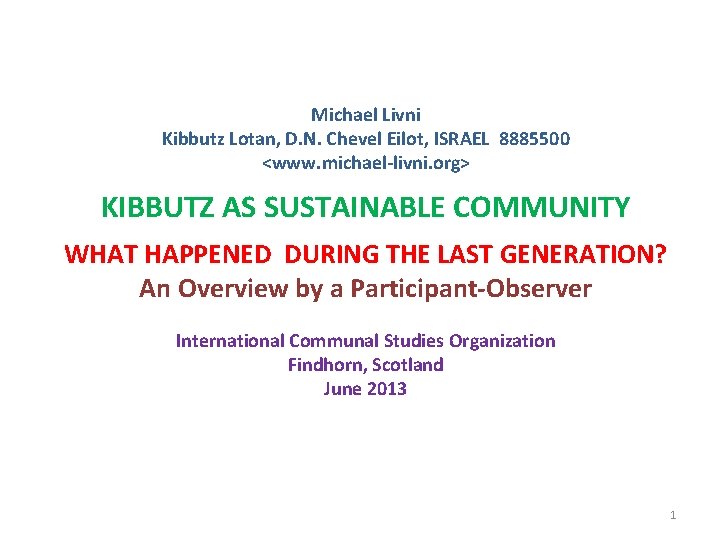 Michael Livni
Kibbutz Lotan, D.N. Chevel Eilot, ISRAEL 8885500
<www.michael-livni.org>

KIBBUTZ AS SUSTAINABLE COMMUNITY

WHAT HAPPENED DURING THE LAST GENERATION?
An Overview by a Participant-Observer

International Communal Studies Organization
Findhorn, Scotland
June 2013

1